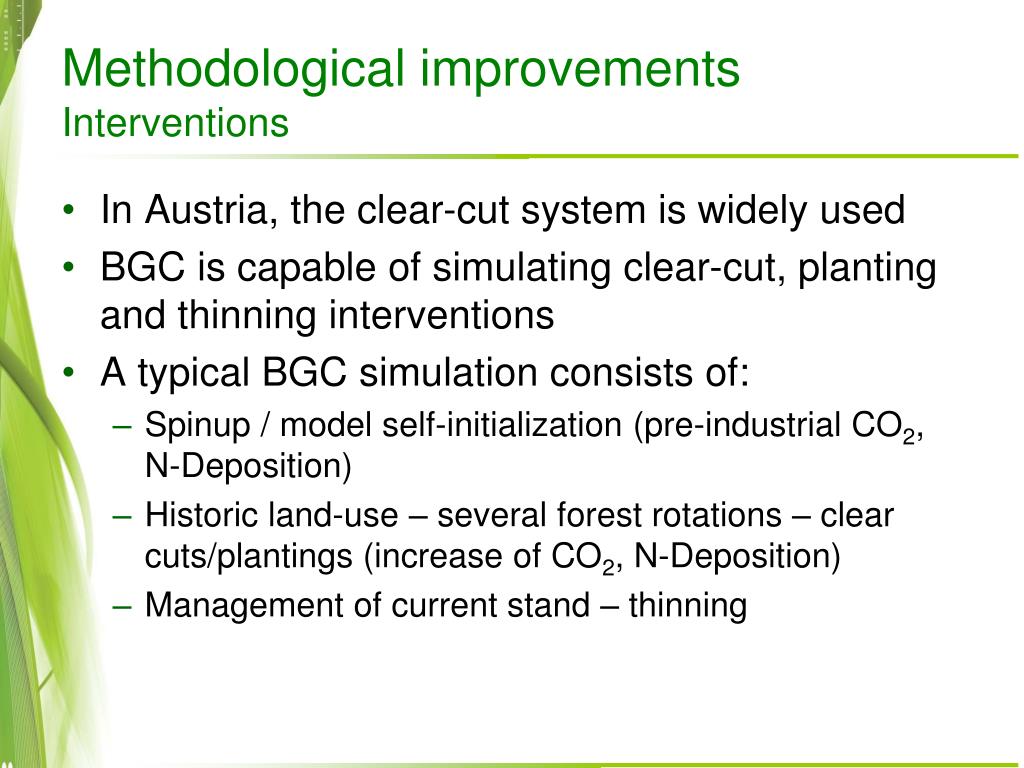 Methodological improvements
Interventions

• In Austria, the clear-cut system is widely used
• BGC is capable of simulating clear-cut, planting and thinning interventions
• A typical BGC simulation consists of:
– Spinup / model self-initialization (pre-industrial $CO_2$, N-Deposition)
– Historic land-use – several forest rotations – clear cuts/plantings (increase of $CO_2$, N-Deposition)
– Management of current stand – thinning